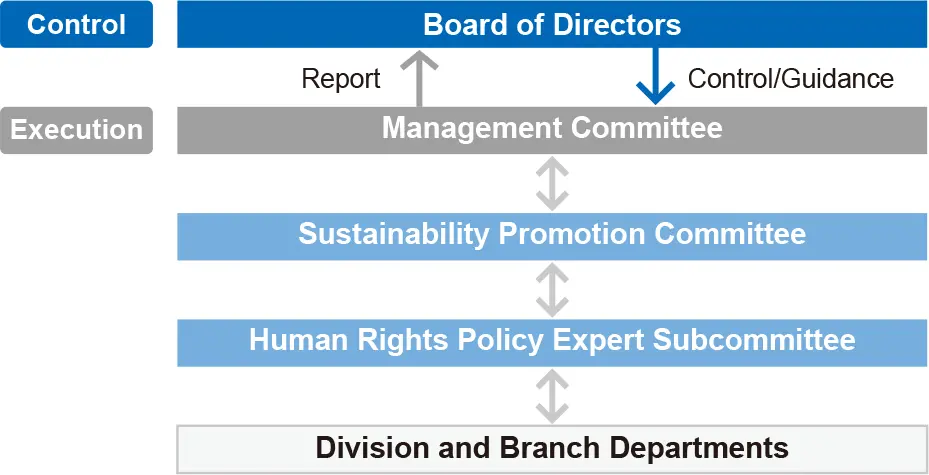 Control

Board of Directors

Report

Control/Guidance

Execution

Management Committee

Sustainability Promotion Committee

Human Rights Policy Expert Subcommittee

Division and Branch Departments